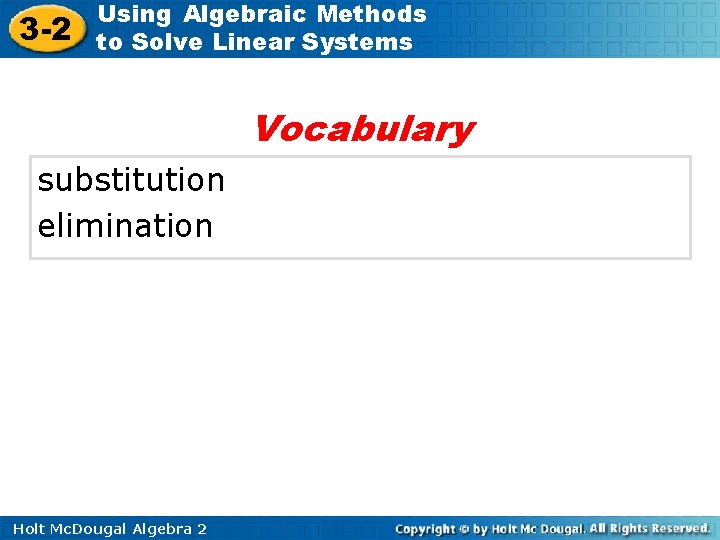 3-2 Using Algebraic Methods to Solve Linear Systems

Vocabulary

substitution
elimination

Holt McDougal Algebra 2

Copyright © by Holt Mc Dougal. All Rights Reserved.